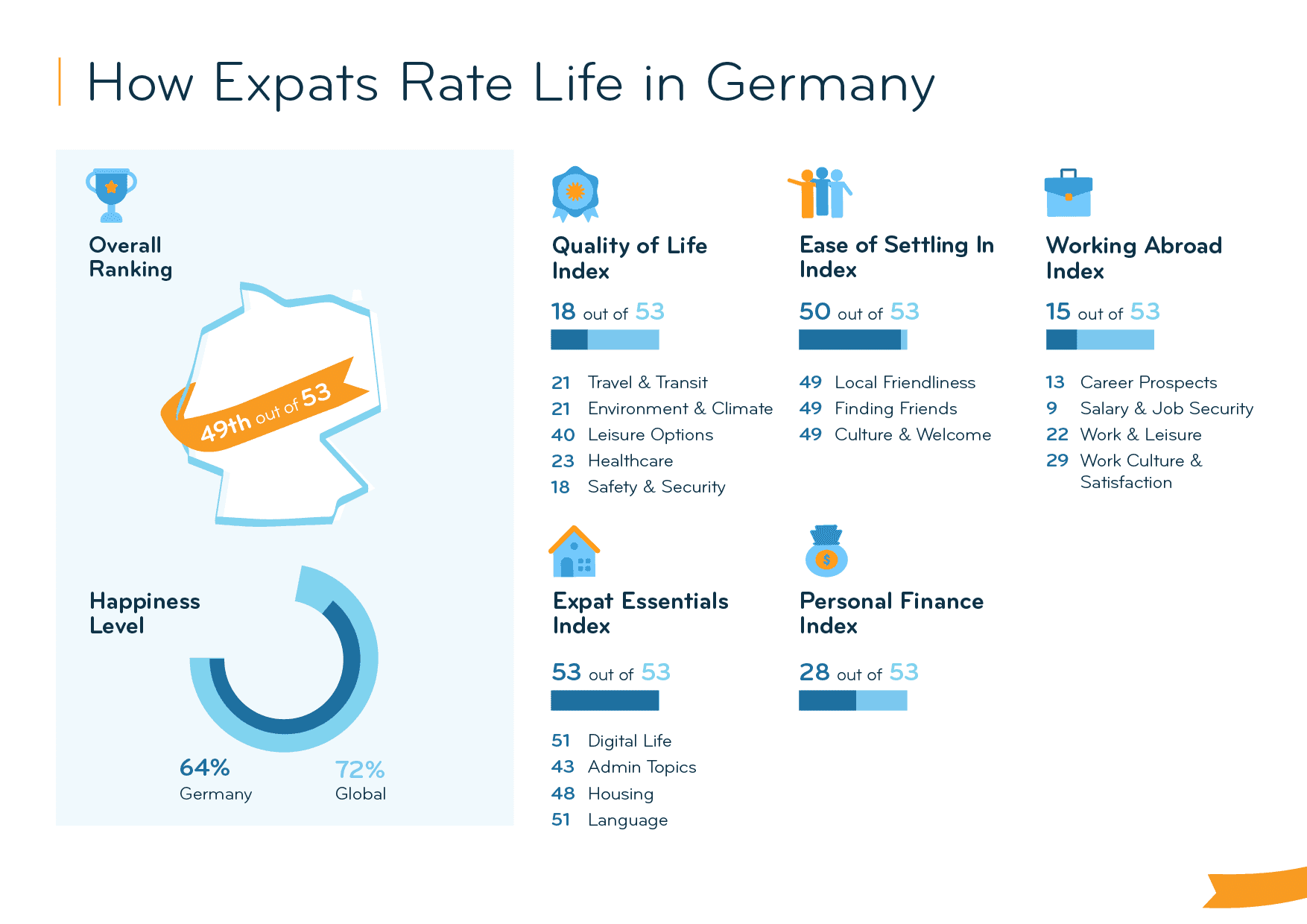 How Expats Rate Life in Germany

Overall Ranking

49th out of 53

Happiness Level

64%
Germany

72%
Global

Quality of Life Index

18 out of 53

21 Travel & Transit
21 Environment & Climate
40 Leisure Options
23 Healthcare
18 Safety & Security

Ease of Settling In Index

50 out of 53

49 Local Friendliness
49 Finding Friends
49 Culture & Welcome

Working Abroad Index

15 out of 53

13 Career Prospects
9 Salary & Job Security
22 Work & Leisure
29 Work Culture & Satisfaction

Expat Essentials Index

53 out of 53

51 Digital Life
43 Admin Topics
48 Housing
51 Language

Personal Finance Index

28 out of 53